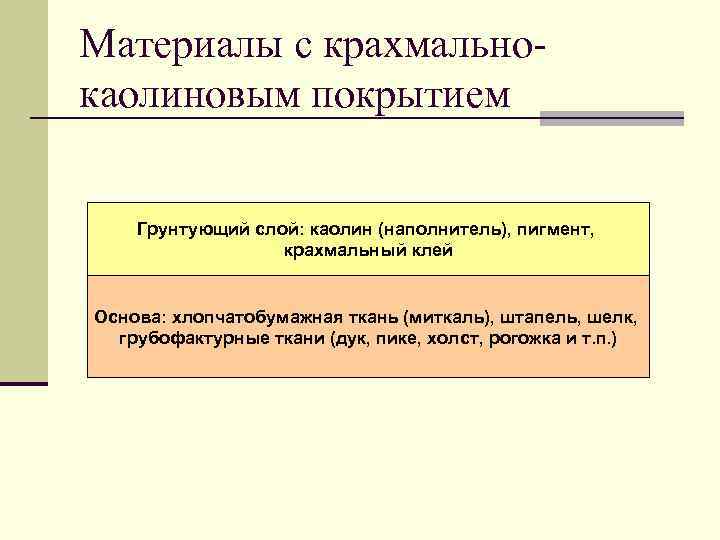 Материалы с крахмально-каолиновым покрытием

Грунтующий слой: каолин (наполнитель), пигмент, крахмальный клей

Основа: хлопчатобумажная ткань (миткаль), штапель, шелк, грубофактурные ткани (дук, пике, холст, рогожка и т.п.)